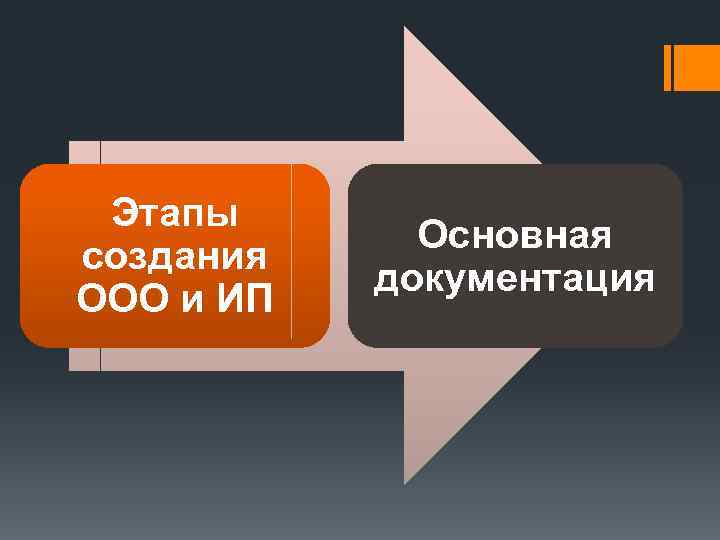 Этапы создания ООО и ИП

Основная документация